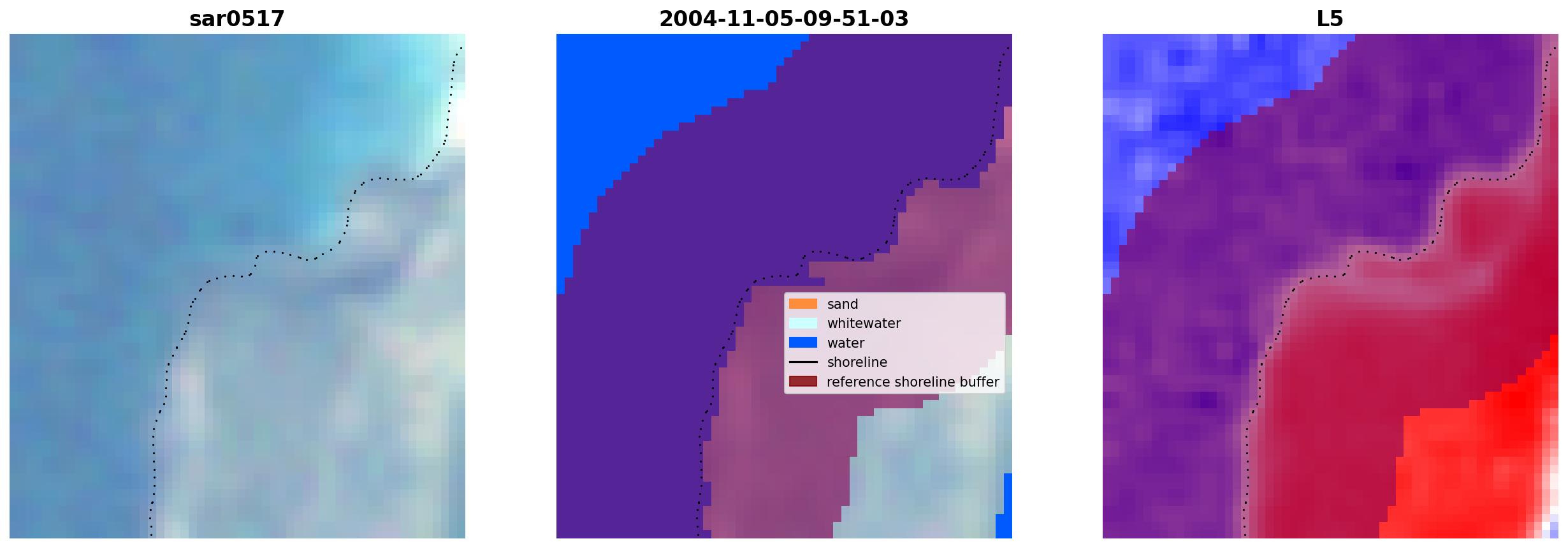 sar0517

2004-11-05-09-51-03

sand
whitewater
water
shoreline
reference shoreline buffer

L5